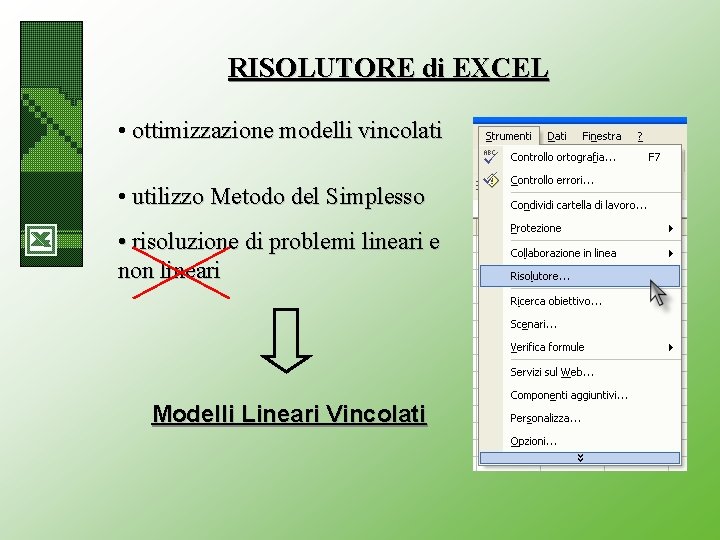 RISOLUTORE di EXCEL

• ottimizzazione modelli vincolati

• utilizzo Metodo del Simplesso

• risoluzione di problemi lineari e non lineari

Modelli Lineari Vincolati

Strumenti Dati Finestra ?

Controllo ortografia... F7

Controllo errori...

Condividi cartella di lavoro...

Protezione

Collaborazione in linea

Risolutore...

Ricerca obiettivo...

Scenari...

Verifica formule

Servizi sul Web...

Componenti aggiuntivi...

Personalizza...

Opzioni...